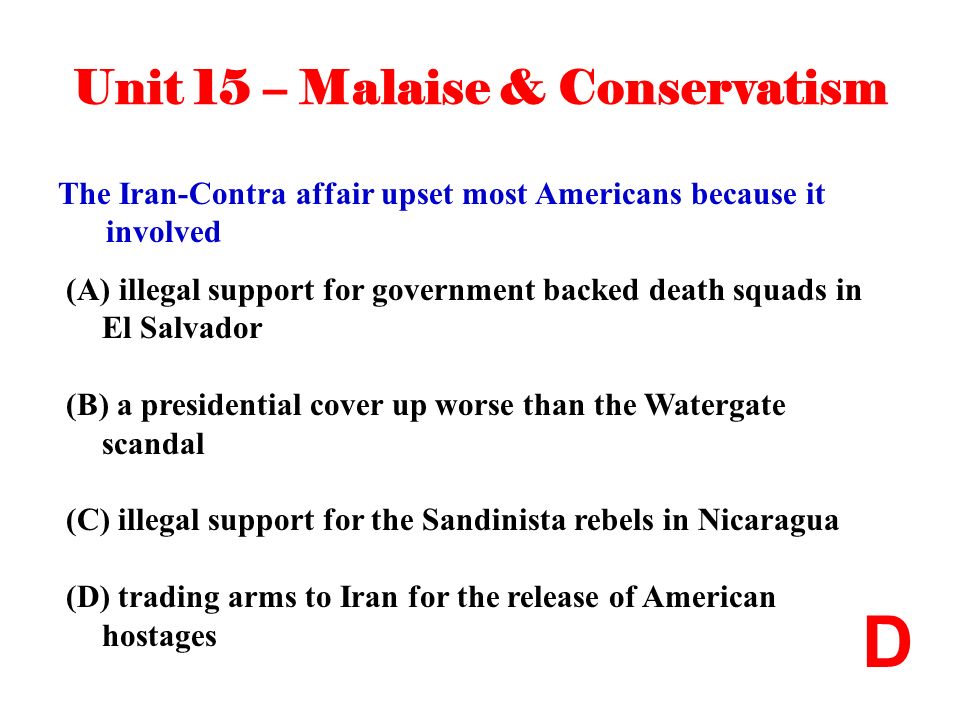 Unit 15 – Malaise & Conservatism

The Iran-Contra affair upset most Americans because it involved

(A) illegal support for government backed death squads in El Salvador

(B) a presidential cover up worse than the Watergate scandal

(C) illegal support for the Sandinista rebels in Nicaragua

(D) trading arms to Iran for the release of American hostages

D